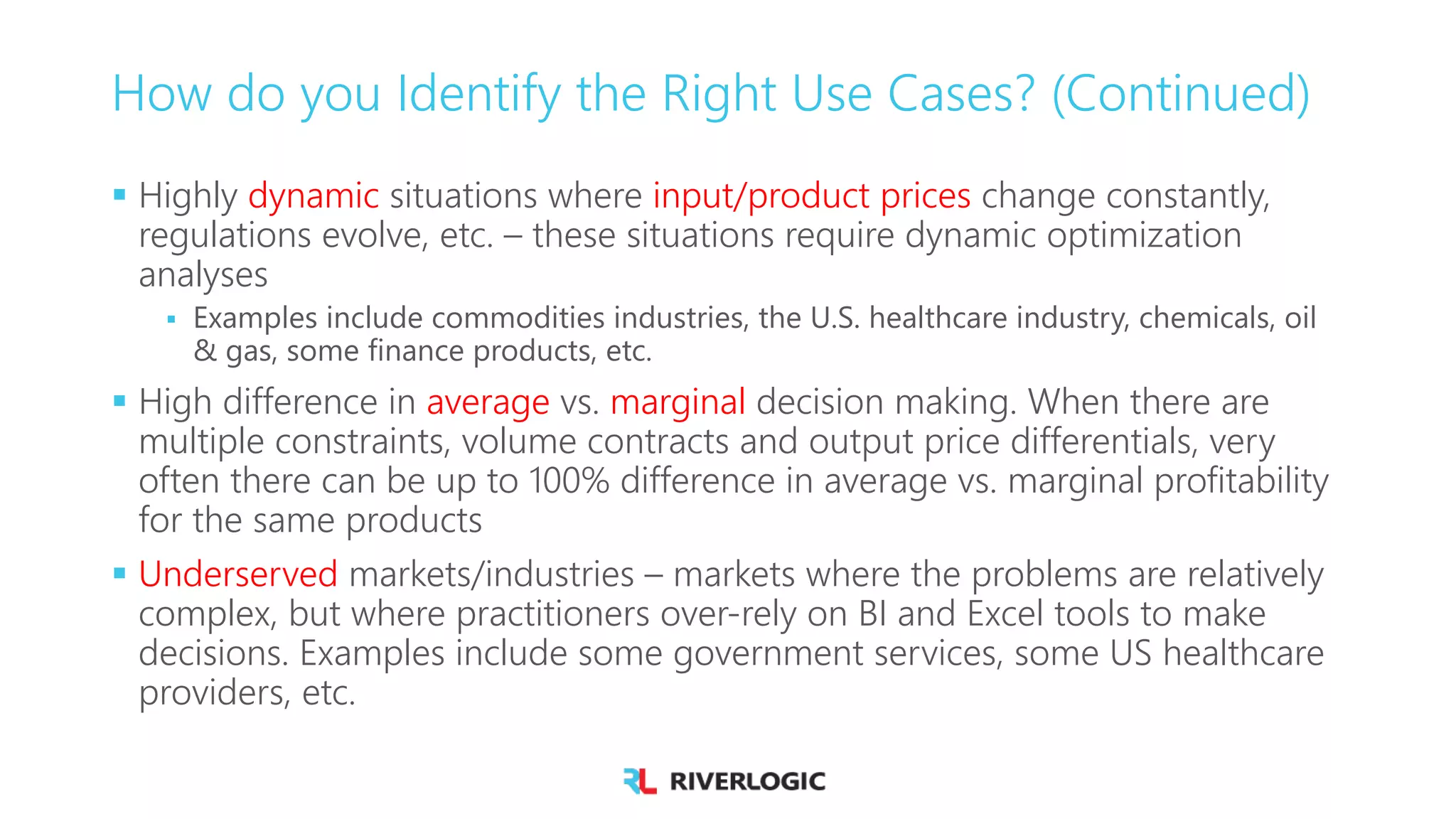 How do you Identify the Right Use Cases? (Continued)

▪ Highly dynamic situations where input/product prices change constantly, regulations evolve, etc. – these situations require dynamic optimization analyses

▪ Examples include commodities industries, the U.S. healthcare industry, chemicals, oil & gas, some finance products, etc.

▪ High difference in average vs. marginal decision making. When there are multiple constraints, volume contracts and output price differentials, very often there can be up to 100% difference in average vs. marginal profitability for the same products

▪ Underserved markets/industries – markets where the problems are relatively complex, but where practitioners over-rely on BI and Excel tools to make decisions. Examples include some government services, some US healthcare providers, etc.

RL RIVERLOGIC